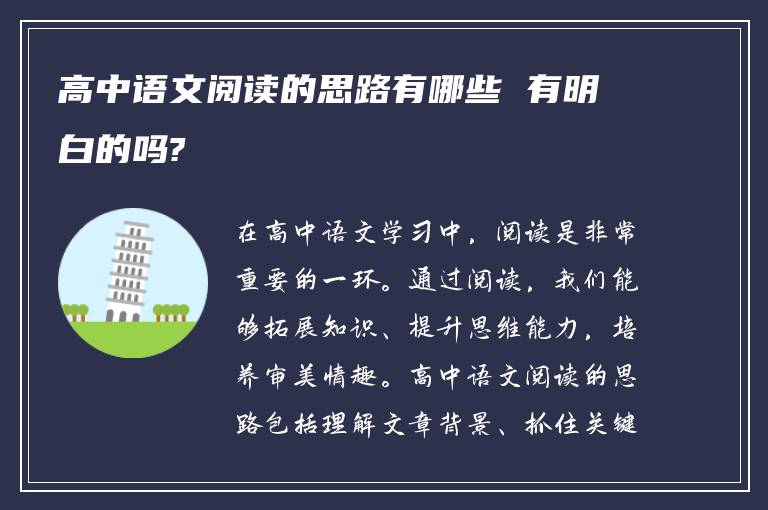 高中语文阅读的思路有哪些 有明白的吗?

在高中语文学习中，阅读是非常重要的一环。通过阅读，我们能够拓展知识、提升思维能力，培养审美情趣。高中语文阅读的思路包括理解文章背景、抓住关键